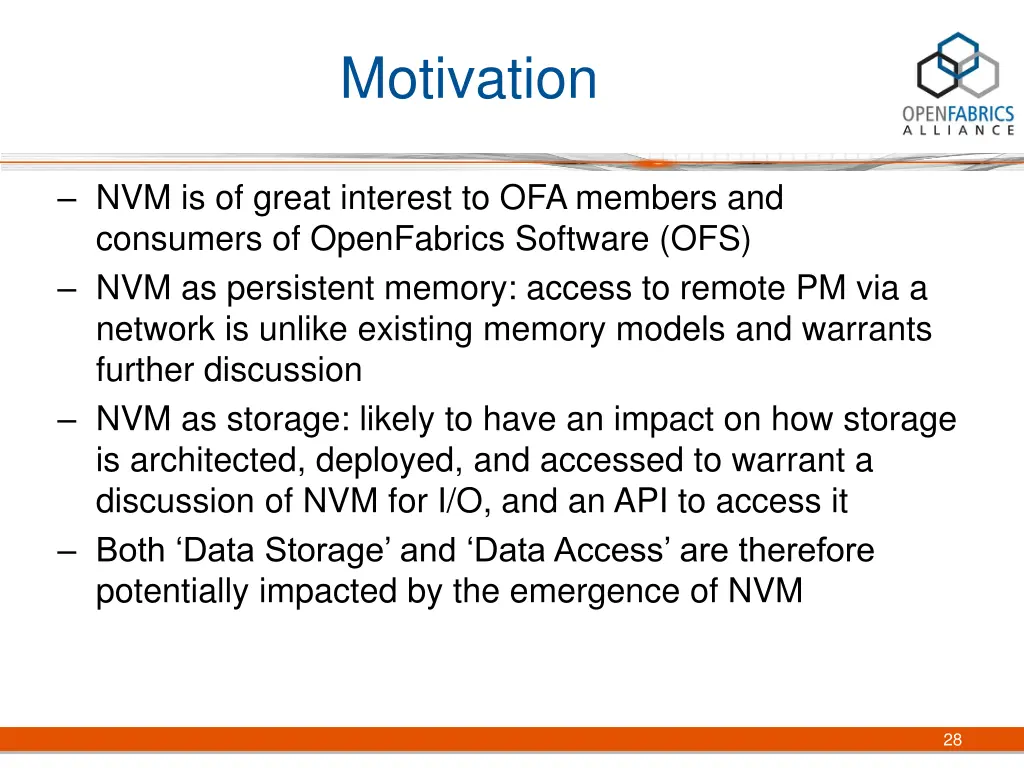 Motivation

OPENFABRICS
ALLIANCE

– NVM is of great interest to OFA members and consumers of OpenFabrics Software (OFS)
– NVM as persistent memory: access to remote PM via a network is unlike existing memory models and warrants further discussion
– NVM as storage: likely to have an impact on how storage is architected, deployed, and accessed to warrant a discussion of NVM for I/O, and an API to access it
– Both ‘Data Storage’ and ‘Data Access’ are therefore potentially impacted by the emergence of NVM

28